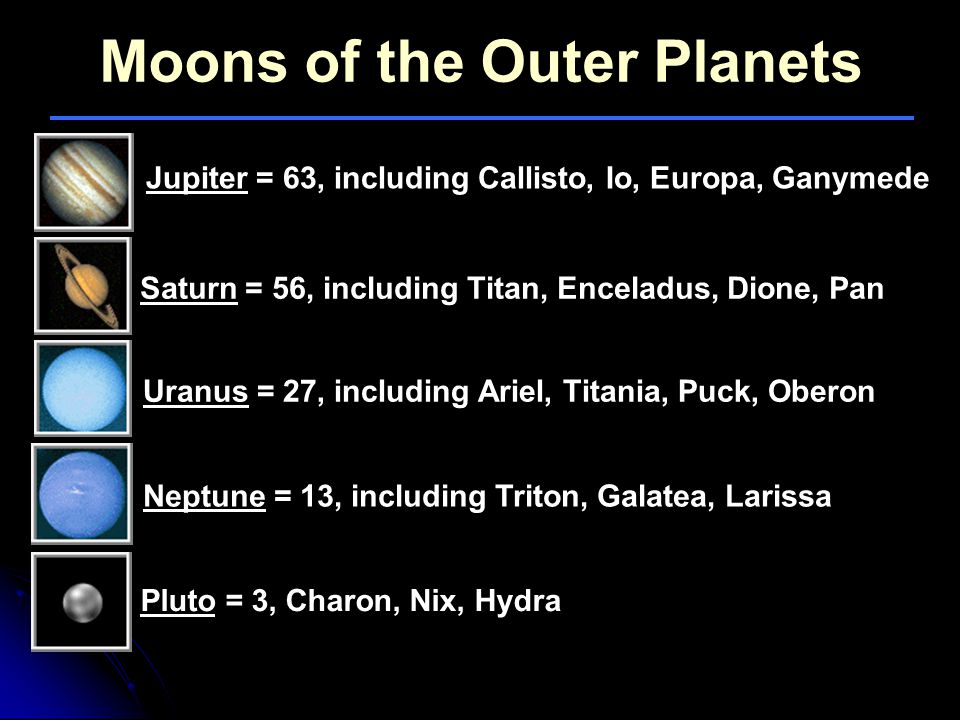 Moons of the Outer Planets

Jupiter = 63, including Callisto, Io, Europa, Ganymede

Saturn = 56, including Titan, Enceladus, Dione, Pan

Uranus = 27, including Ariel, Titania, Puck, Oberon

Neptune = 13, including Triton, Galatea, Larissa

Pluto = 3, Charon, Nix, Hydra